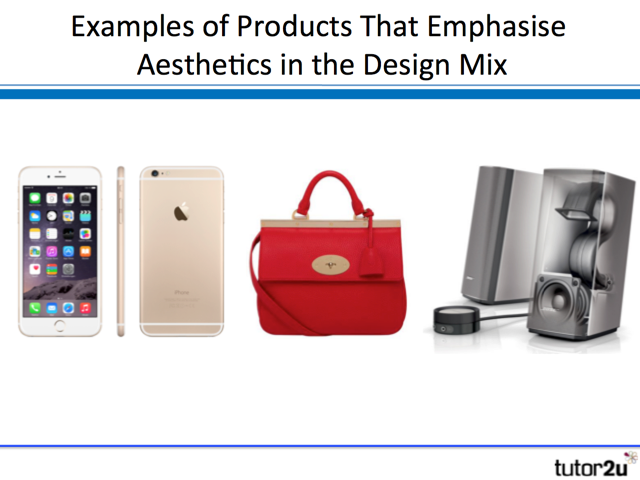 Examples of Products That Emphasise Aesthetics in the Design Mix

iPhone

tutor2u